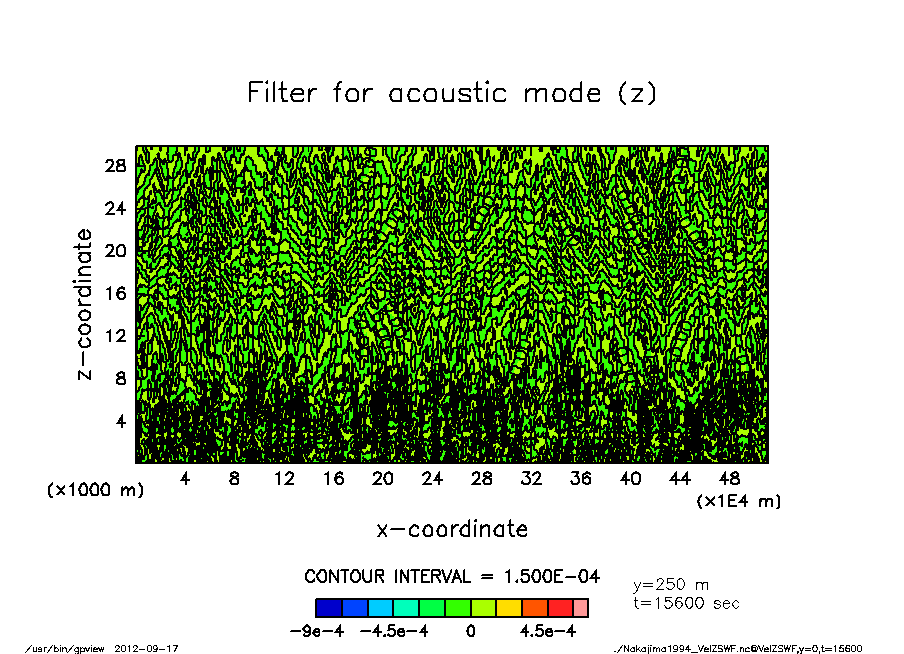 Filter for acoustic mode (z)

z-coordinate

28
24
20
16
12
8
4

(x1000 m)

4 8 12 16 20 24 28 32 36 40 44 48

(x1E4 m)

x-coordinate

CONTOUR INTERVAL = 1.500E-04

y=250 m
t=15600 sec

-9e-4 -4.5e-4 0 4.5e-4

/usr/bin/gpview 2012-09-17

./Nakajima1994_VelZSWF.nc@VelZSWF,y=0,t=15600